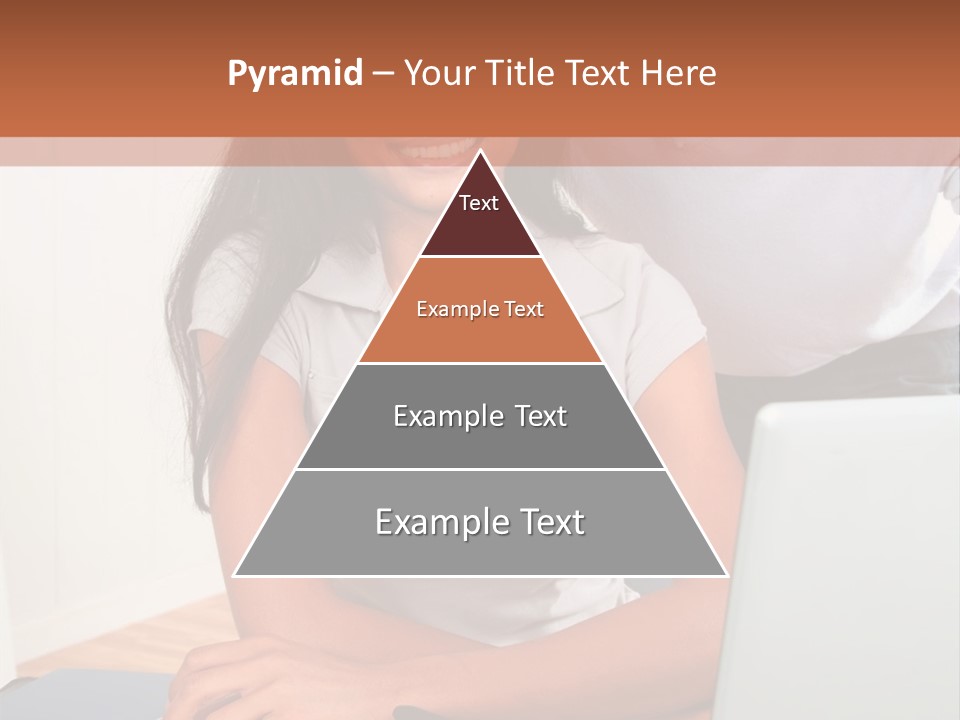 Pyramid – Your Title Text Here

Text

Example Text

Example Text

Example Text